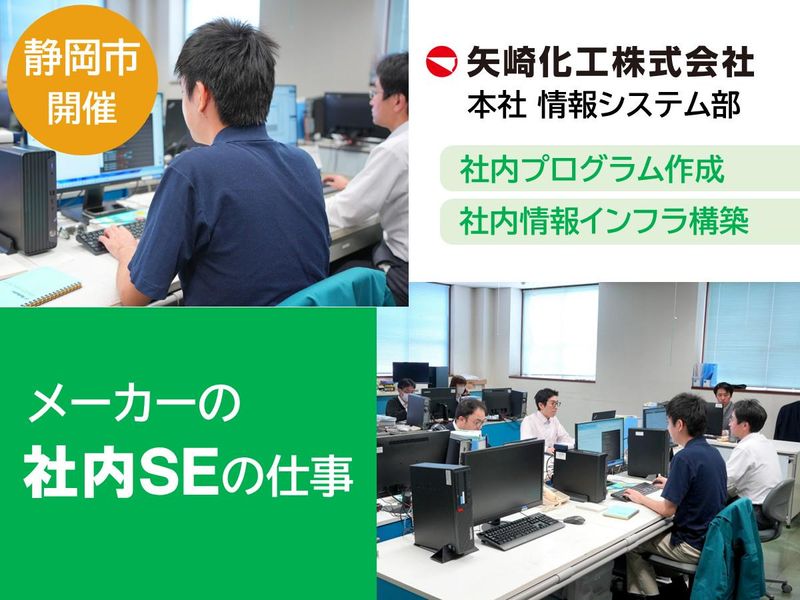 静岡市
開催

矢崎化工株式会社
本社 情報システム部

社内プログラム作成

社内情報インフラ構築

メーカーの
社内SEの仕事